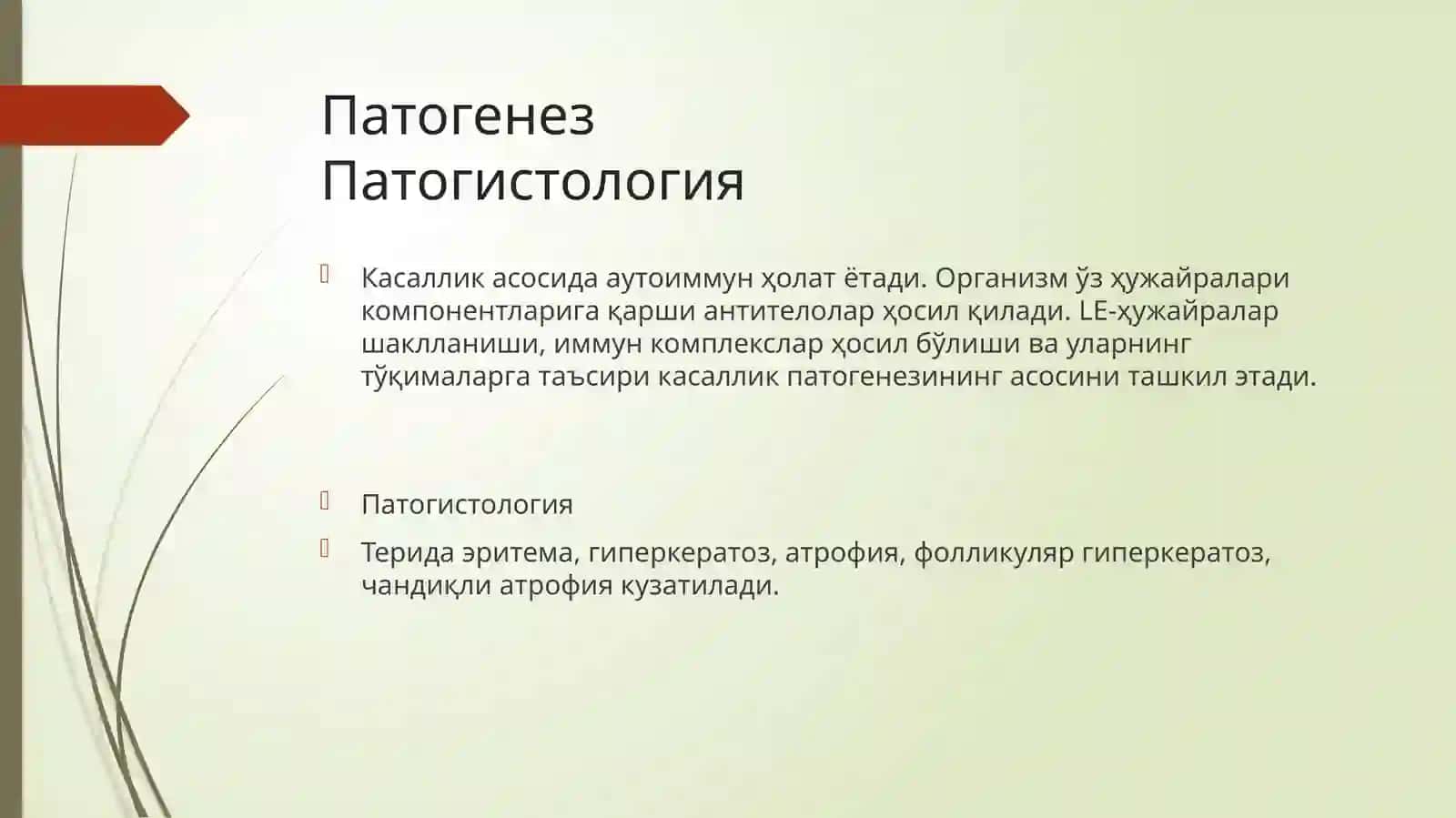 Патогенез
Патогистология

Касаллик асосида аутоиммун ҳолат ётади. Организм ўз ҳужайралари компонентларига қарши антителолар ҳосил қилади. LE-ҳужайралар шаклланиши, иммун комплекслар ҳосил бўлиши ва уларнинг тўқималарга таъсири касаллик патогенезининг асосини ташкил этади.

Патогистология

Терида эритема, гиперкератоз, атрофия, фолликуляр гиперкератоз, чандиқли атрофия кузатилади.